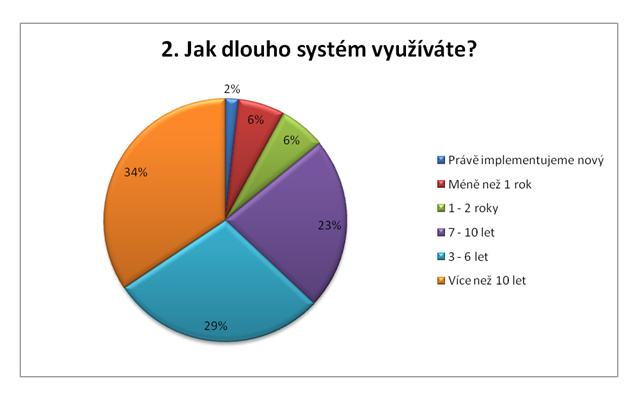 2. Jak dlouho systém využíváte?

2%
6%
6%
23%
29%
34%

Právě implementujeme nový
Méně než 1 rok
1 - 2 roky
7 - 10 let
3 - 6 let
Více než 10 let